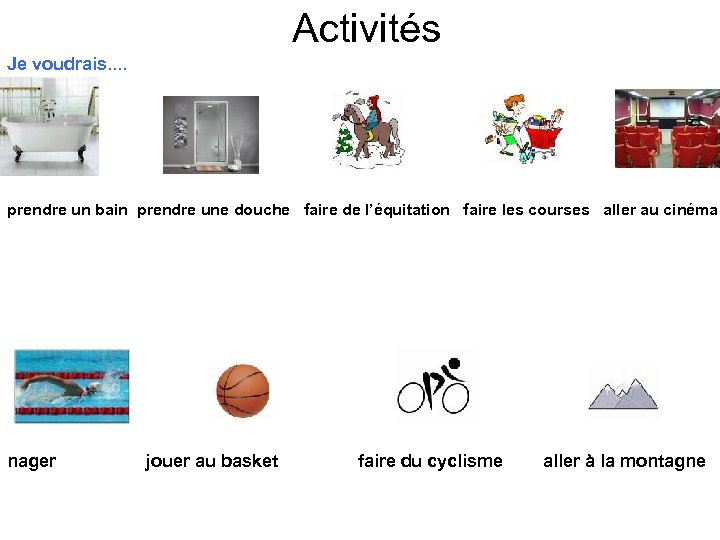 Activités

Je voudrais....

prendre un bain

prendre une douche

faire de l'équitation

faire les courses

aller au cinéma

nager

jouer au basket

faire du cyclisme

aller à la montagne